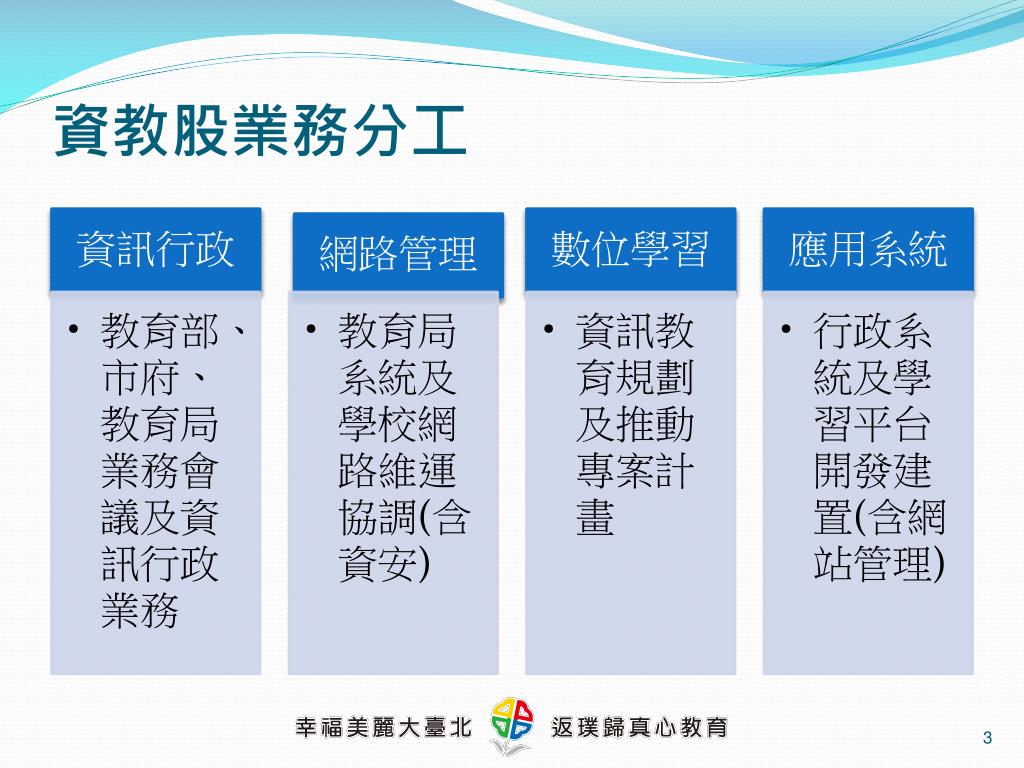 資教股業務分工

資訊行政

• 教育部、市府、教育局業務會議及資訊行政業務

網路管理

• 教育局系統及學校網路維運協調(含資安)

數位學習

• 資訊教育規劃及推動專案計畫

應用系統

• 行政系統及學習平台開發建置(含網站管理)

幸福美麗大臺北 返璞歸真心教育

3